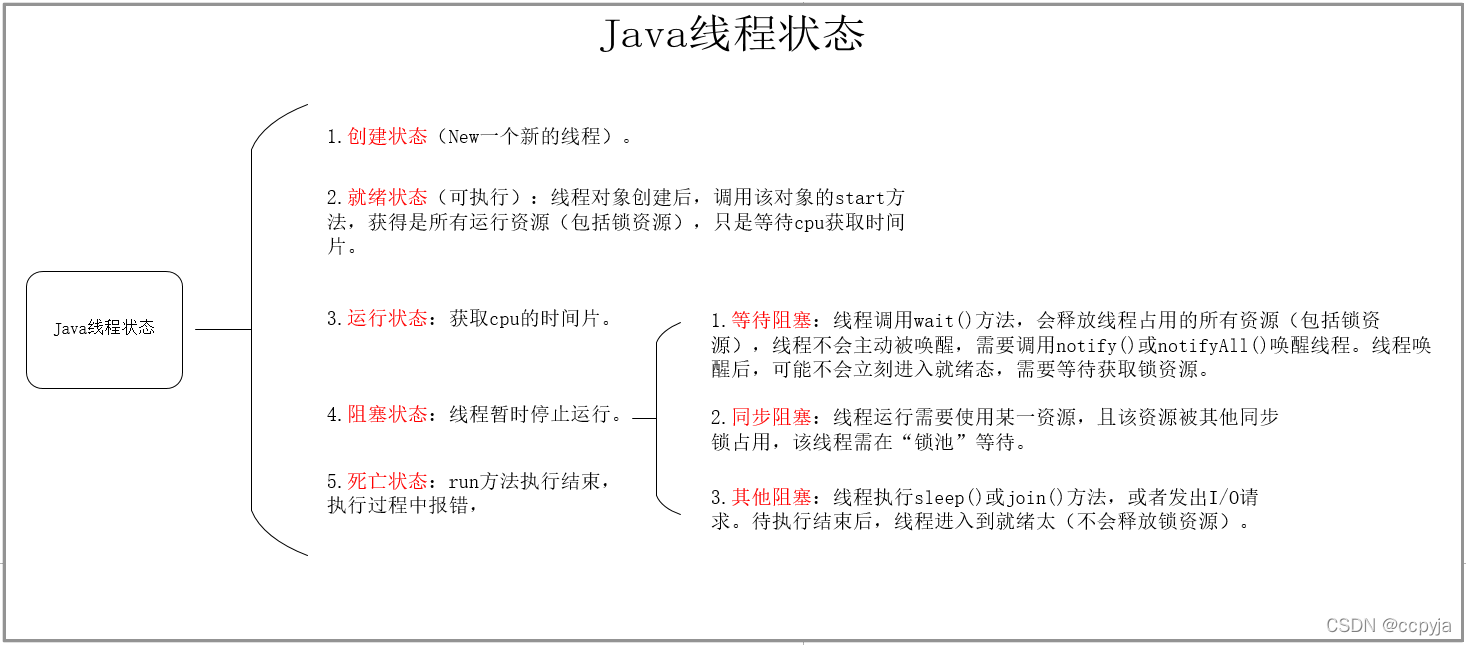 Java线程状态

Java线程状态

1.创建状态（New一个新的线程）。

2.就绪状态（可执行）：线程对象创建后，调用该对象的start方法，获得是所有运行资源（包括锁资源），只是等待cpu获取时间片。

3.运行状态：获取cpu的时间片。

4.阻塞状态：线程暂时停止运行。

5.死亡状态：run方法执行结束，执行过程中报错，

1.等待阻塞：线程调用wait()方法，会释放线程占用的所有资源（包括锁资源），线程不会主动被唤醒，需要调用notify()或notifyAll()唤醒线程。线程唤醒后，可能不会立刻进入就绪态，需要等待获取锁资源。

2.同步阻塞：线程运行需要使用某一资源，且该资源被其他同步锁占用，该线程需在“锁池”等待。

3.其他阻塞：线程执行sleep()或join()方法，或者发出I/O请求。待执行结束后，线程进入到就绪太（不会释放锁资源）。

CSDN @ccpyja